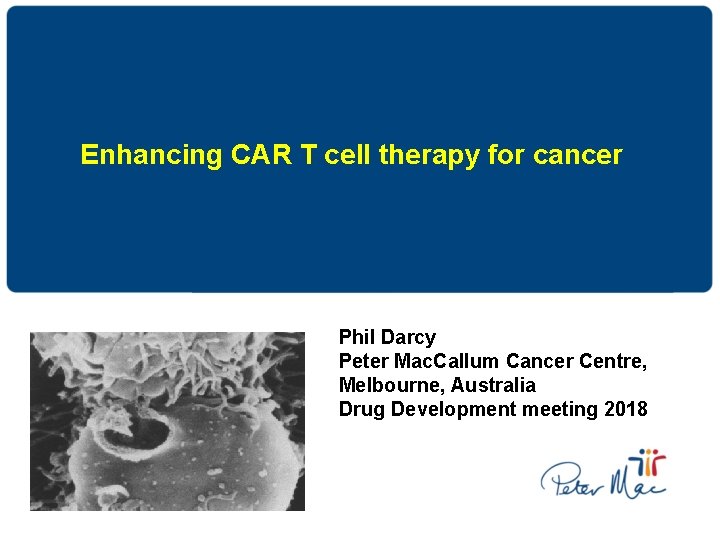 Enhancing CAR T cell therapy for cancer

Phil Darcy
Peter MacCallum Cancer Centre,
Melbourne, Australia
Drug Development meeting 2018

Peter Mac